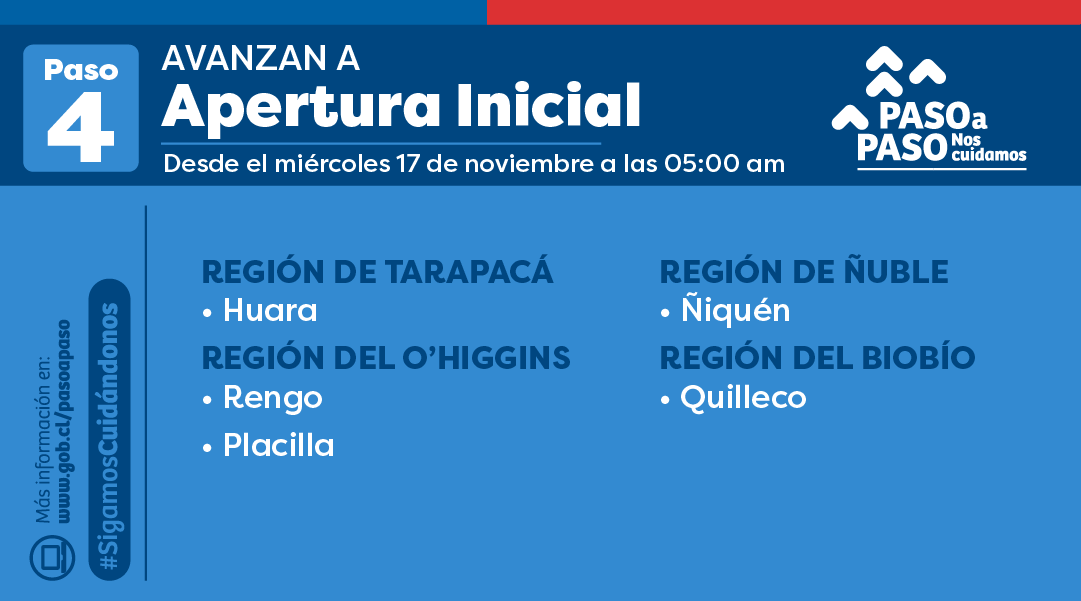 Paso 4

AVANZAN A
Apertura Inicial
Desde el miércoles 17 de noviembre a las 05:00 am

PASO a PASO Nos cuidamos

Más información en: www.gob.cl/pasoapaso

#SigamosCuidándonos

REGIÓN DE TARAPACÁ
• Huara
REGIÓN DEL O'HIGGINS
• Rengo
• Placilla

REGIÓN DE ÑUBLE
• Ñiquén
REGIÓN DEL BIOBÍO
• Quilleco